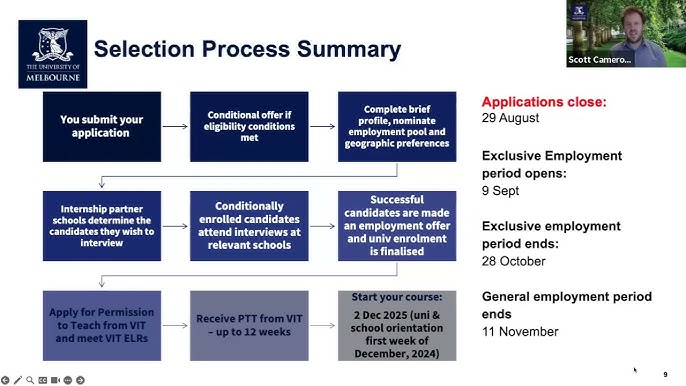 THE UNIVERSITY OF MELBOURNE

Selection Process Summary

Scott Camero...

You submit your application

Conditional offer if eligibility conditions met

Complete brief profile, nominate employment pool and geographic preferences

Internship partner schools determine the candidates they wish to interview

Conditionally enrolled candidates attend interviews at relevant schools

Successful candidates are made an employment offer and univ enrolment is finalised

Apply for Permission to Teach from VIT and meet VIT ELRs

Receive PTT from VIT – up to 12 weeks

Start your course: 2 Dec 2025 (uni & school orientation first week of December, 2024)

Applications close:
29 August

Exclusive Employment period opens:
9 Sept

Exclusive employment period ends:
28 October

General employment period ends
11 November

9